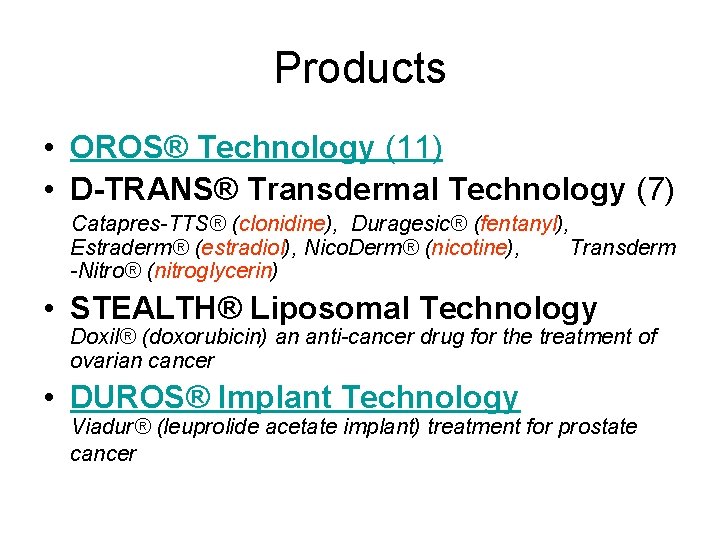 Products

• OROS® Technology (11)
• D-TRANS® Transdermal Technology (7)
Catapres-TTS® (clonidine), Duragesic® (fentanyl), Estraderm® (estradiol), NicoDerm® (nicotine), Transderm -Nitro® (nitroglycerin)
• STEALTH® Liposomal Technology
Doxil® (doxorubicin) an anti-cancer drug for the treatment of ovarian cancer
• DUROS® Implant Technology
Viadur® (leuprolide acetate implant) treatment for prostate cancer